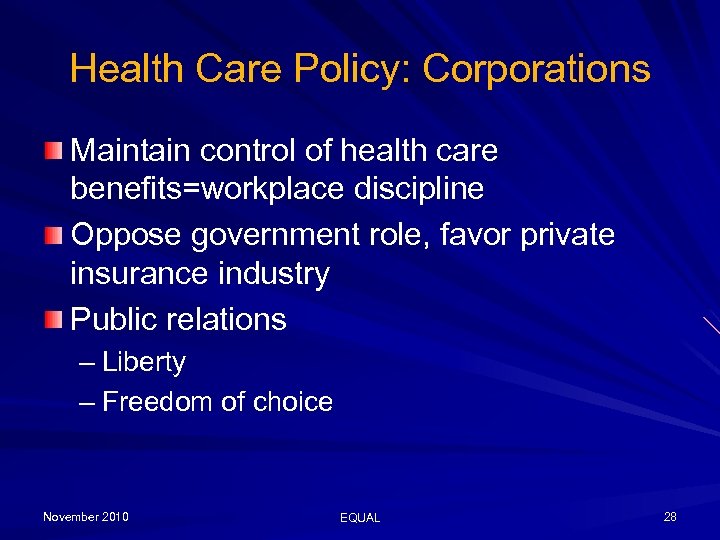 Health Care Policy: Corporations

Maintain control of health care benefits=workplace discipline

Oppose government role, favor private insurance industry

Public relations

– Liberty

– Freedom of choice

November 2010

EQUAL

28